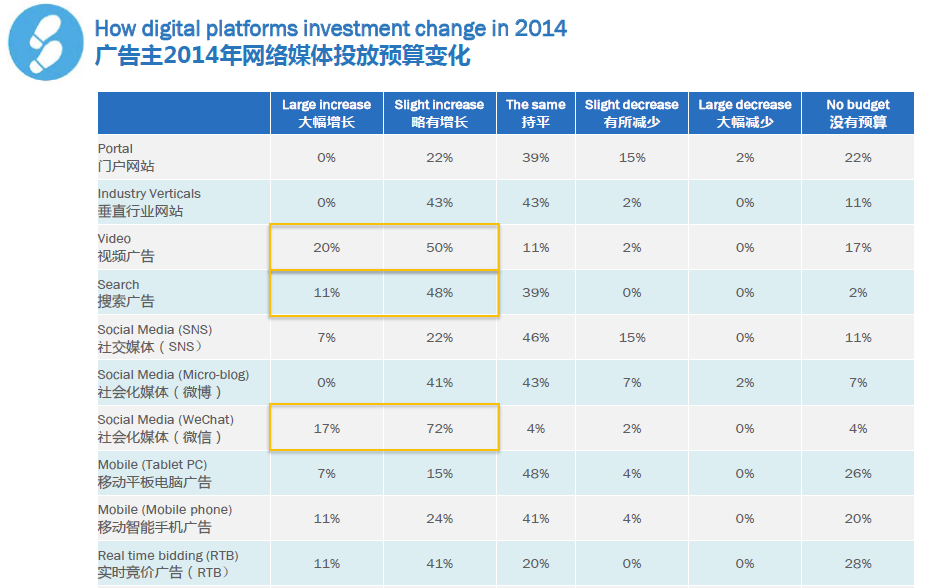 How digital platforms investment change in 2014
广告主2014年网络媒体投放预算变化

| | Large increase 大幅增长 | Slight increase 略有增长 | The same 持平 | Slight decrease 有所减少 | Large decrease 大幅减少 | No budget 没有预算 |
|---|---|---|---|---|---|---|
| Portal 门户网站 | 0% | 22% | 39% | 15% | 2% | 22% |
| Industry Verticals 垂直行业网站 | 0% | 43% | 43% | 2% | 0% | 11% |
| Video 视频广告 | 20% | 50% | 11% | 2% | 0% | 17% |
| Search 搜索广告 | 11% | 48% | 39% | 0% | 0% | 2% |
| Social Media (SNS) 社交媒体（SNS） | 7% | 22% | 46% | 15% | 0% | 11% |
| Social Media (Micro-blog) 社会化媒体（微博） | 0% | 41% | 43% | 7% | 2% | 7% |
| Social Media (WeChat) 社会化媒体（微信） | 17% | 72% | 4% | 2% | 0% | 4% |
| Mobile (Tablet PC) 移动平板电脑广告 | 7% | 15% | 48% | 4% | 0% | 26% |
| Mobile (Mobile phone) 移动智能手机广告 | 11% | 24% | 41% | 4% | 0% | 20% |
| Real time bidding (RTB) 实时竞价广告（RTB） | 11% | 41% | 20% | 0% | 0% | 28% |